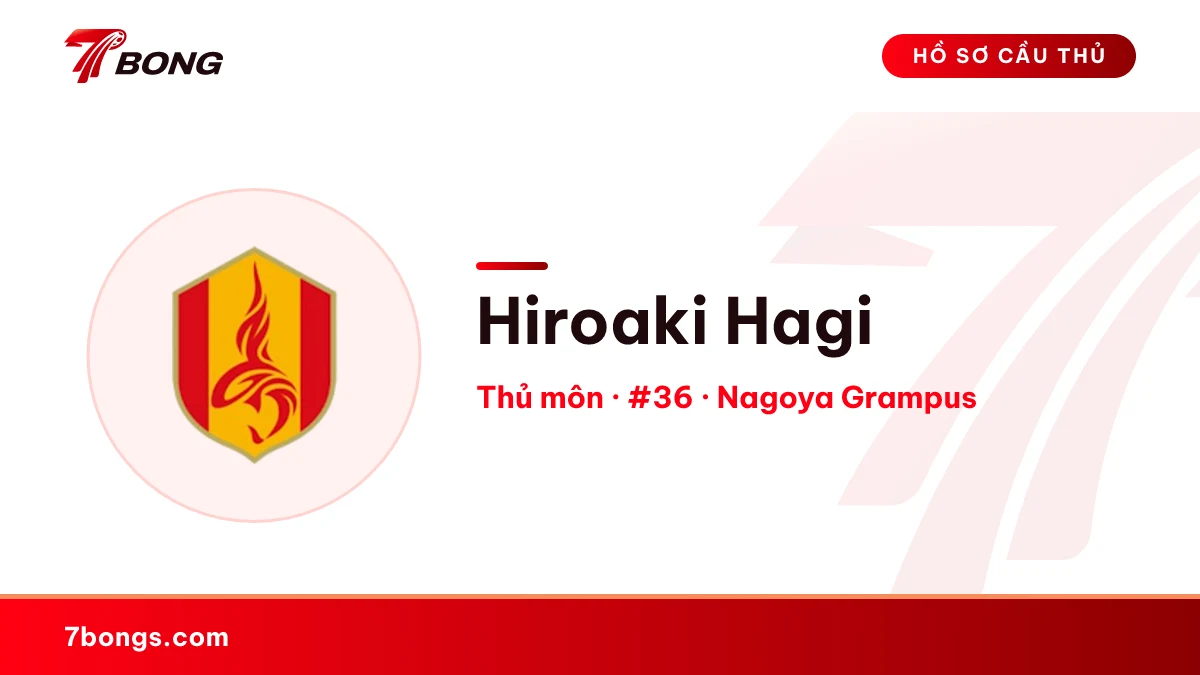 7BONG

HỒ SƠ CẦU THỦ

Hiroaki Hagi

Thủ môn · #36 · Nagoya Grampus

7bongs.com